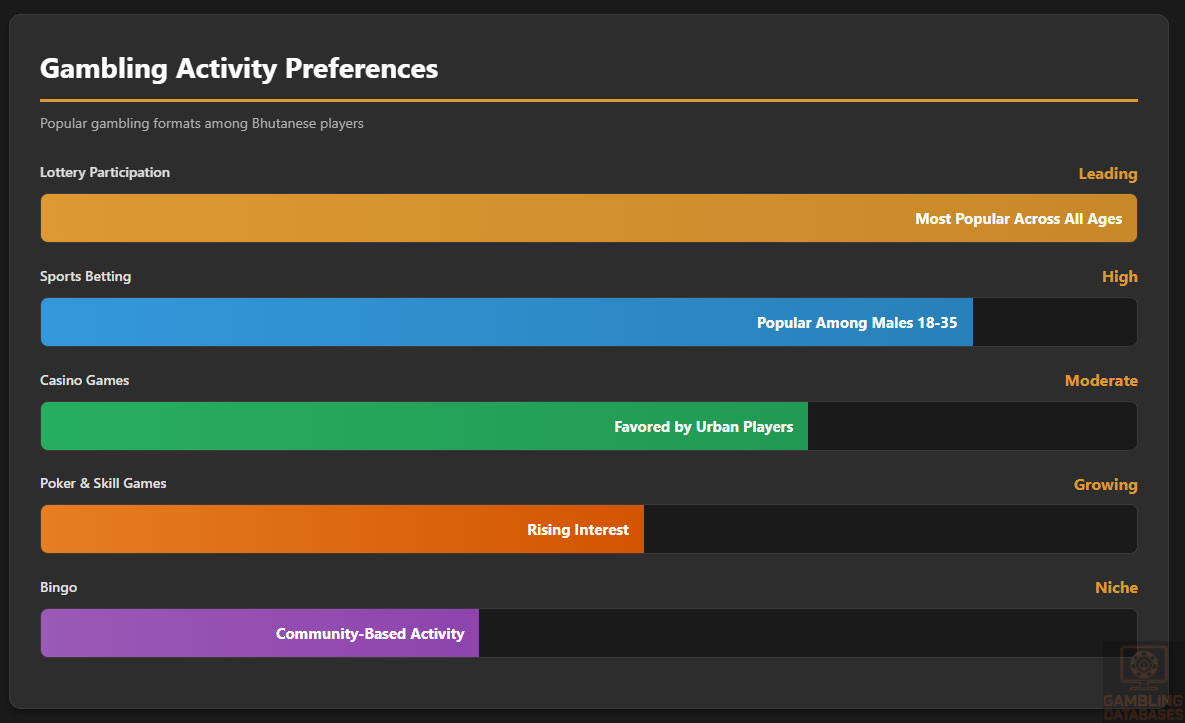 Gambling Activity Preferences

Popular gambling formats among Bhutanese players

Lottery Participation
Leading
Most Popular Across All Ages

Sports Betting
High
Popular Among Males 18-35

Casino Games
Moderate
Favored by Urban Players

Poker & Skill Games
Growing
Rising Interest

Bingo
Niche
Community-Based Activity

GAMBLING DATABASES